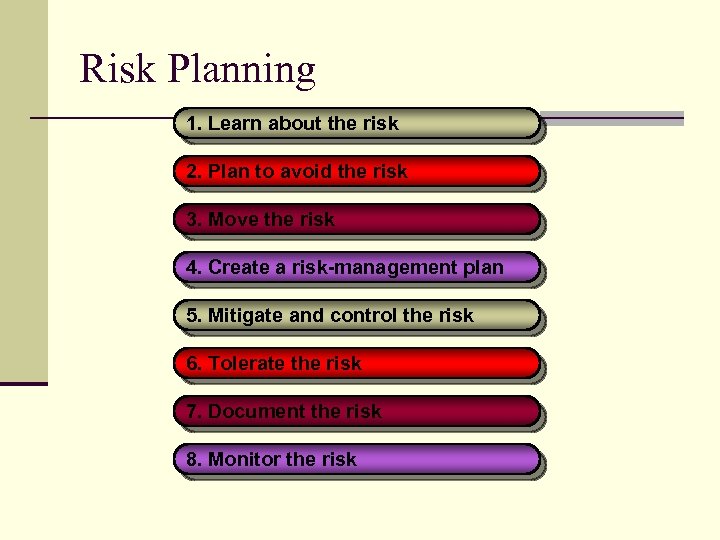 Risk Planning

1. Learn about the risk

2. Plan to avoid the risk

3. Move the risk

4. Create a risk-management plan

5. Mitigate and control the risk

6. Tolerate the risk

7. Document the risk

8. Monitor the risk